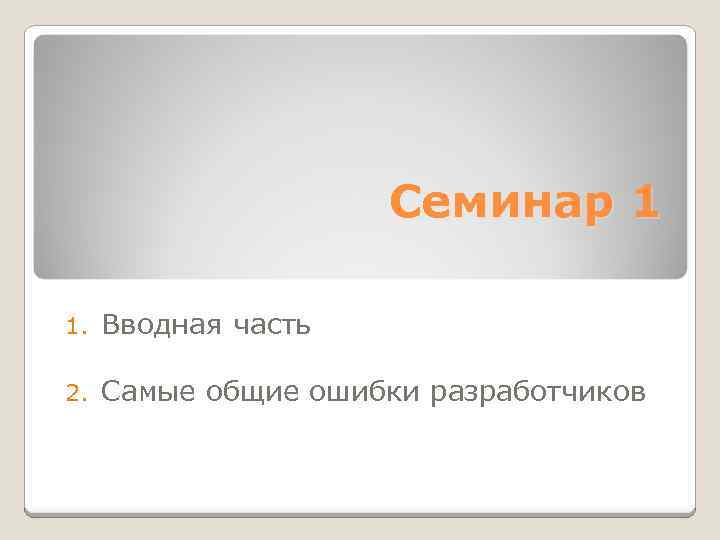 Семинар 1

1. Вводная часть

2. Самые общие ошибки разработчиков